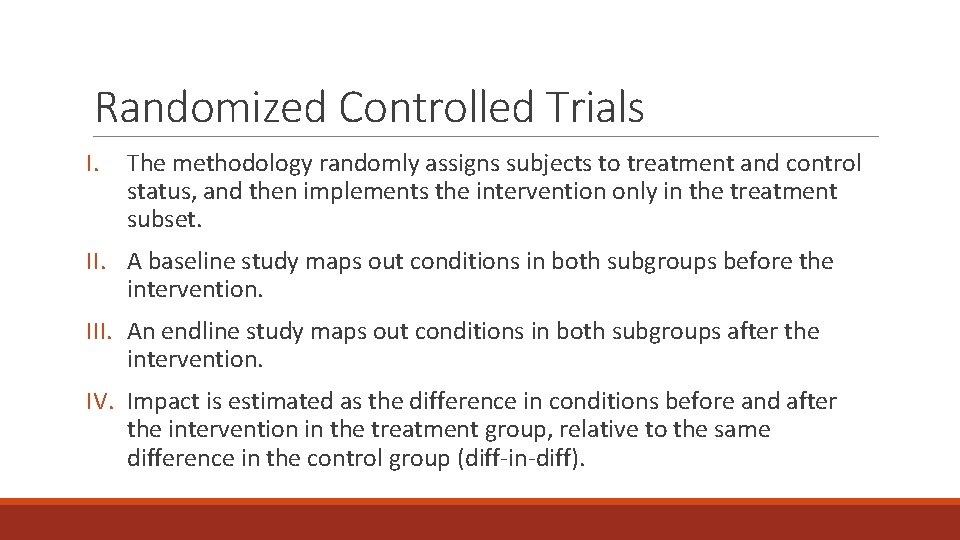 Randomized Controlled Trials

I. The methodology randomly assigns subjects to treatment and control status, and then implements the intervention only in the treatment subset.

II. A baseline study maps out conditions in both subgroups before the intervention.

III. An endline study maps out conditions in both subgroups after the intervention.

IV. Impact is estimated as the difference in conditions before and after the intervention in the treatment group, relative to the same difference in the control group (diff-in-diff).